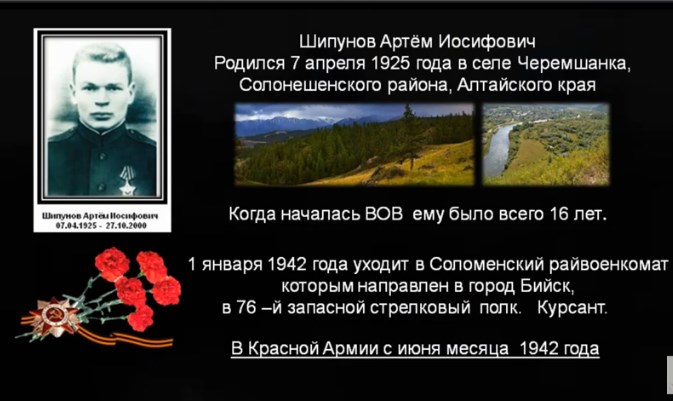 Шипунов Артём Иосифович
07.04.1925 - 27.10.2000

Шипунов Артём Иосифович
Родился 7 апреля 1925 года в селе Черемшанка, Солонешенского района, Алтайского края

Когда началась ВОВ ему было всего 16 лет.

1 января 1942 года уходит в Соломенский райвоенкомат которым направлен в город Бийск, в 76 –й запасной стрелковый полк. Курсант.

В Красной Армии с июня месяца 1942 года